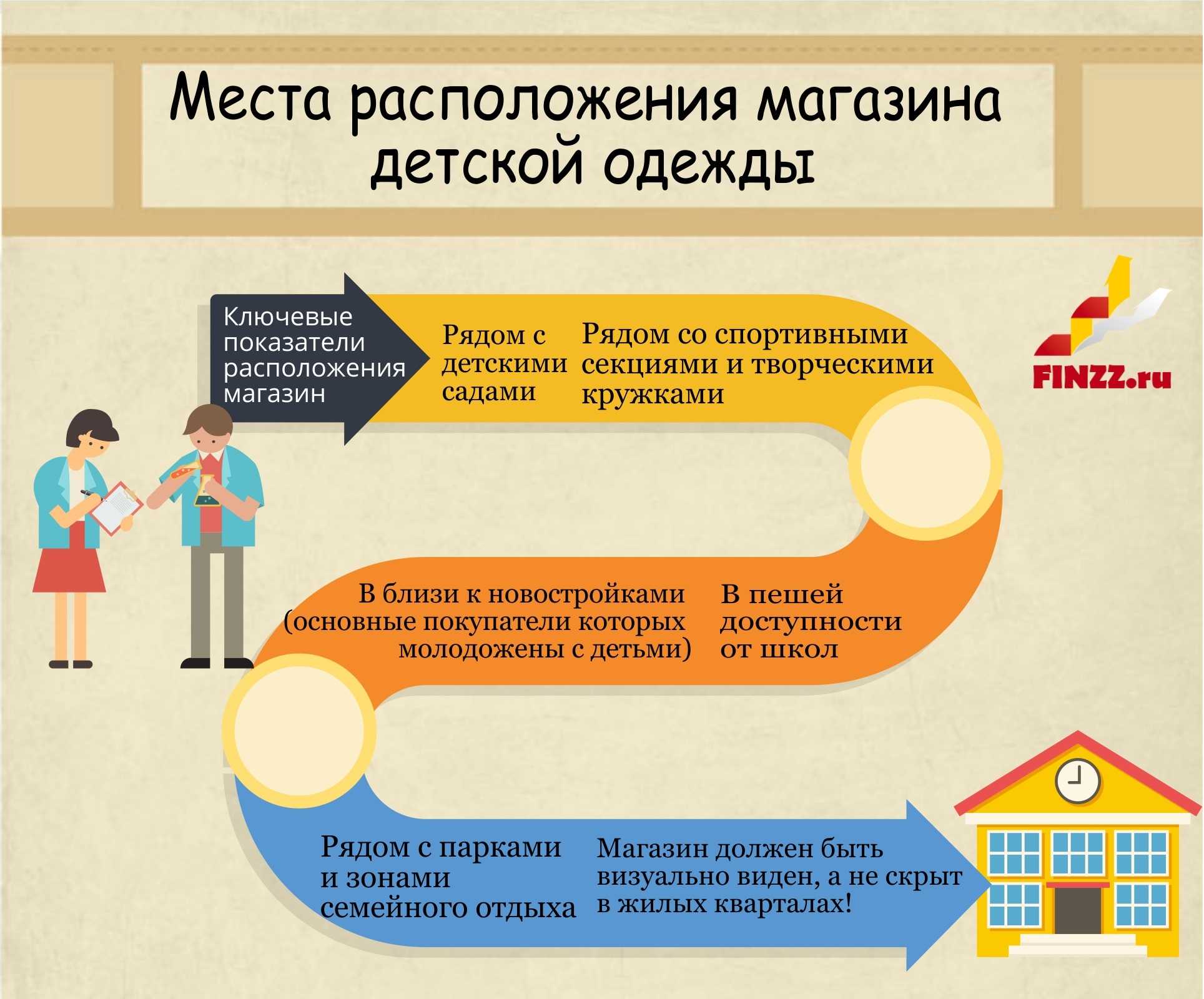 Места расположения магазина детской одежды

Ключевые показатели расположения магазин

Рядом с детскими садами

Рядом со спортивными секциями и творческими кружками

FINZZ.ru

В близи к новостройками (основные покупатели которых молодожены с детьми)

В пешей доступности от школ

Рядом с парками и зонами семейного отдыха

Магазин должен быть визуально виден, а не скрыт в жилых кварталах!